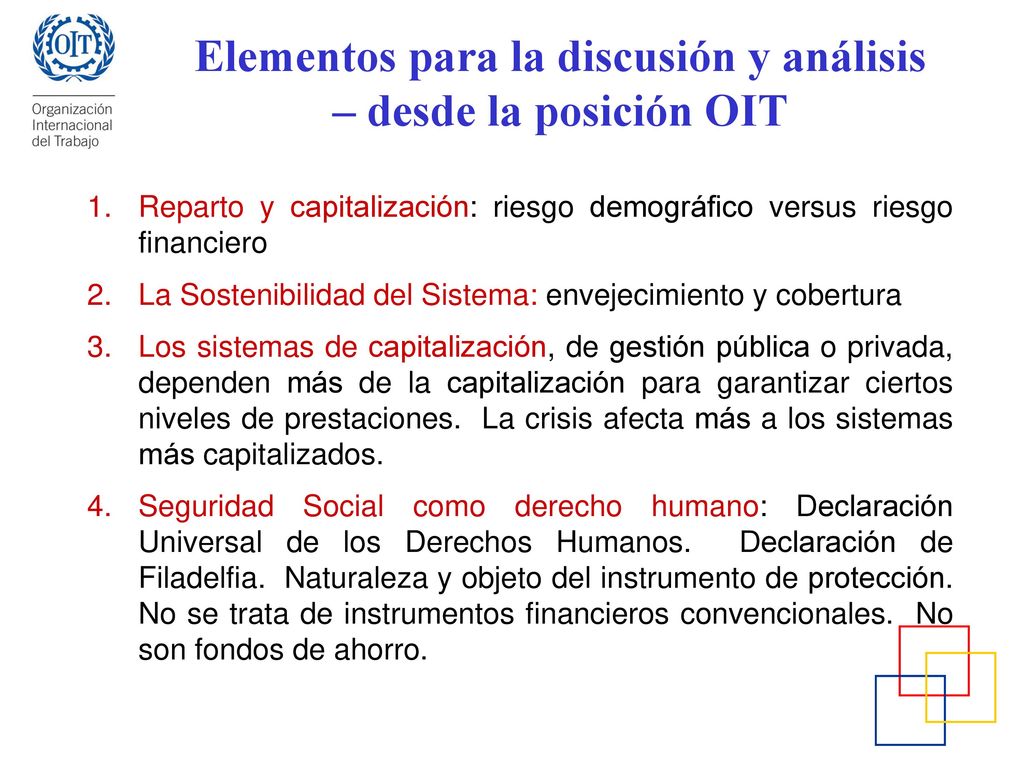 OIT

Organización Internacional del Trabajo

Elementos para la discusión y análisis – desde la posición OIT

1. Reparto y capitalización: riesgo demográfico versus riesgo financiero

2. La Sostenibilidad del Sistema: envejecimiento y cobertura

3. Los sistemas de capitalización, de gestión pública o privada, dependen más de la capitalización para garantizar ciertos niveles de prestaciones. La crisis afecta más a los sistemas más capitalizados.

4. Seguridad Social como derecho humano: Declaración Universal de los Derechos Humanos. Declaración de Filadelfia. Naturaleza y objeto del instrumento de protección. No se trata de instrumentos financieros convencionales. No son fondos de ahorro.